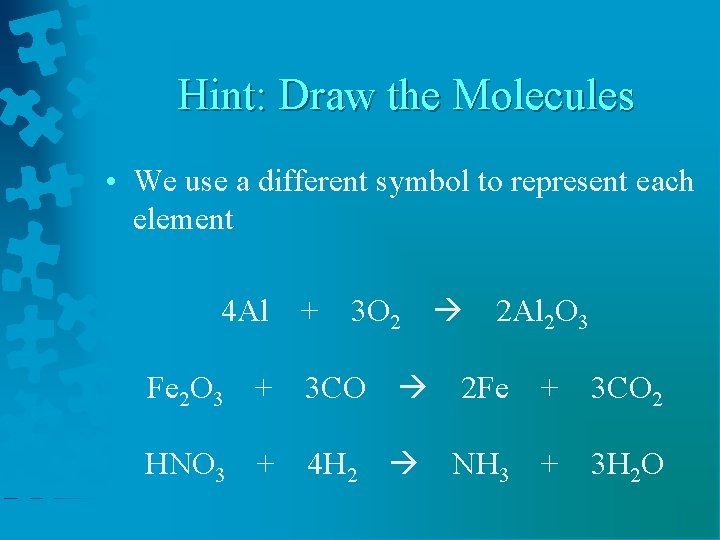 Hint: Draw the Molecules

• We use a different symbol to represent each element

$4Al + 3O_2 \rightarrow 2Al_2O_3$

$Fe_2O_3 + 3CO \rightarrow 2Fe + 3CO_2$

$HNO_3 + 4H_2 \rightarrow NH_3 + 3H_2O$